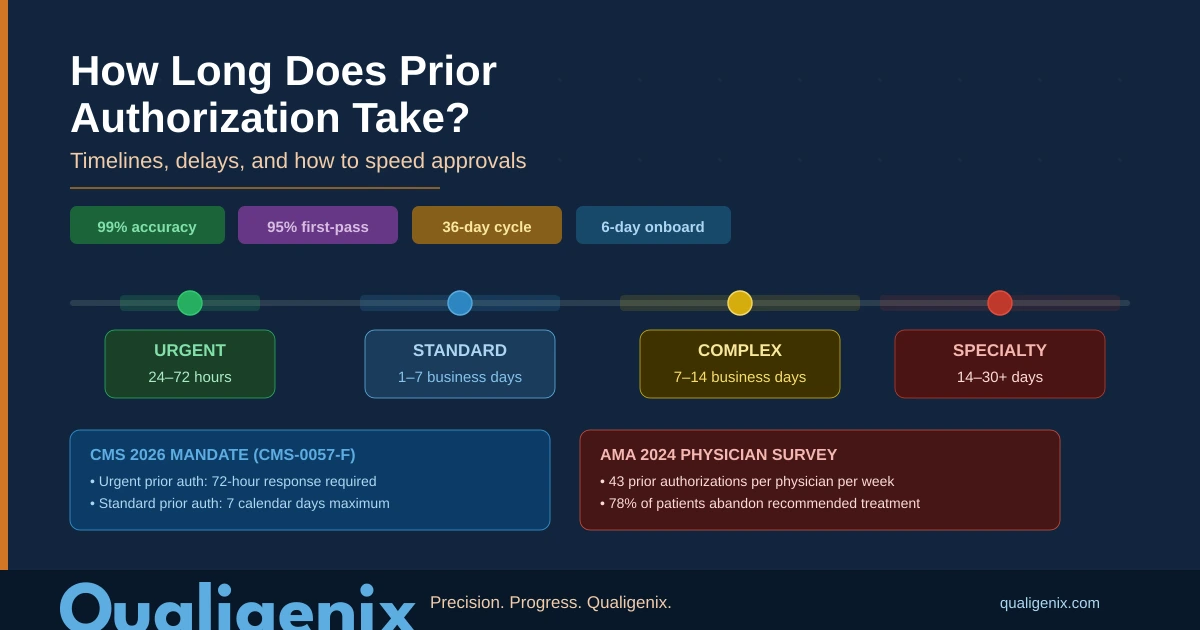 How Long Does Prior Authorization Take?

Timelines, delays, and how to speed approvals

99% accuracy

95% first-pass

36-day cycle

6-day onboard

URGENT
24–72 hours

STANDARD
1–7 business days

COMPLEX
7–14 business days

SPECIALTY
14–30+ days

CMS 2026 MANDATE (CMS-0057-F)
• Urgent prior auth: 72-hour response required
• Standard prior auth: 7 calendar days maximum

AMA 2024 PHYSICIAN SURVEY
• 43 prior authorizations per physician per week
• 78% of patients abandon recommended treatment

Qualigenix

Precision. Progress. Qualigenix.

qualigenix.com